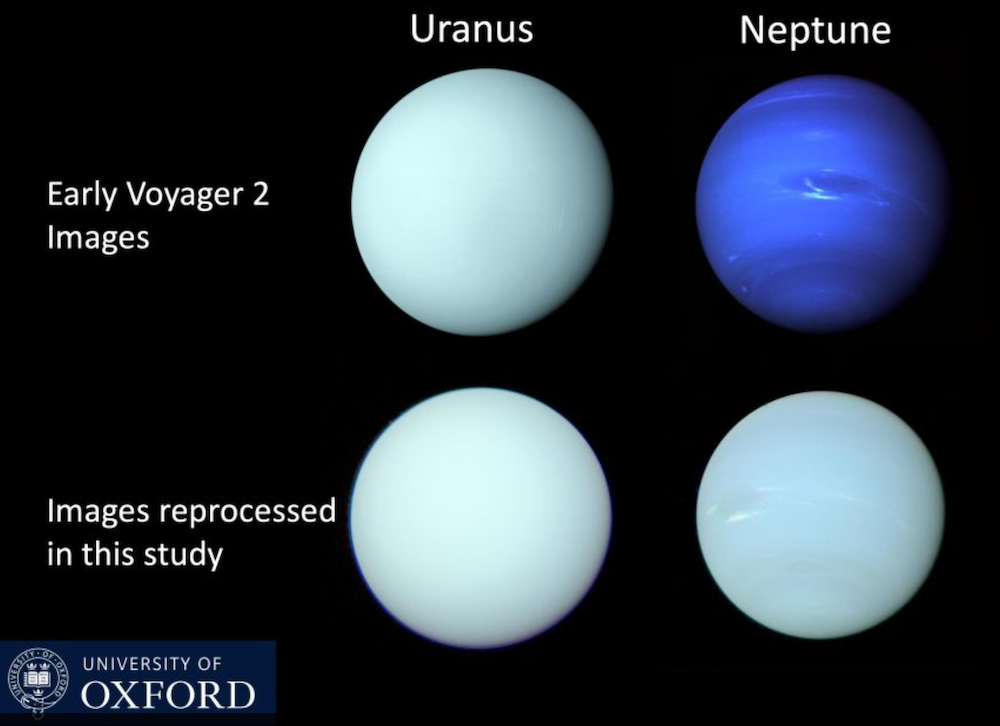 Uranus

Neptune

Early Voyager 2 Images

Images reprocessed in this study

UNIVERSITY OF OXFORD